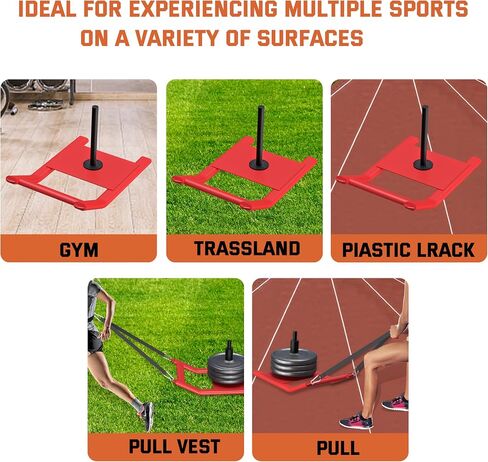 IDEAL FOR EXPERIENCING MULTIPLE SPORTS ON A VARIETY OF SURFACES

GYM

TRASSLAND

PIASTIC LRACK

PULL VEST

PULL